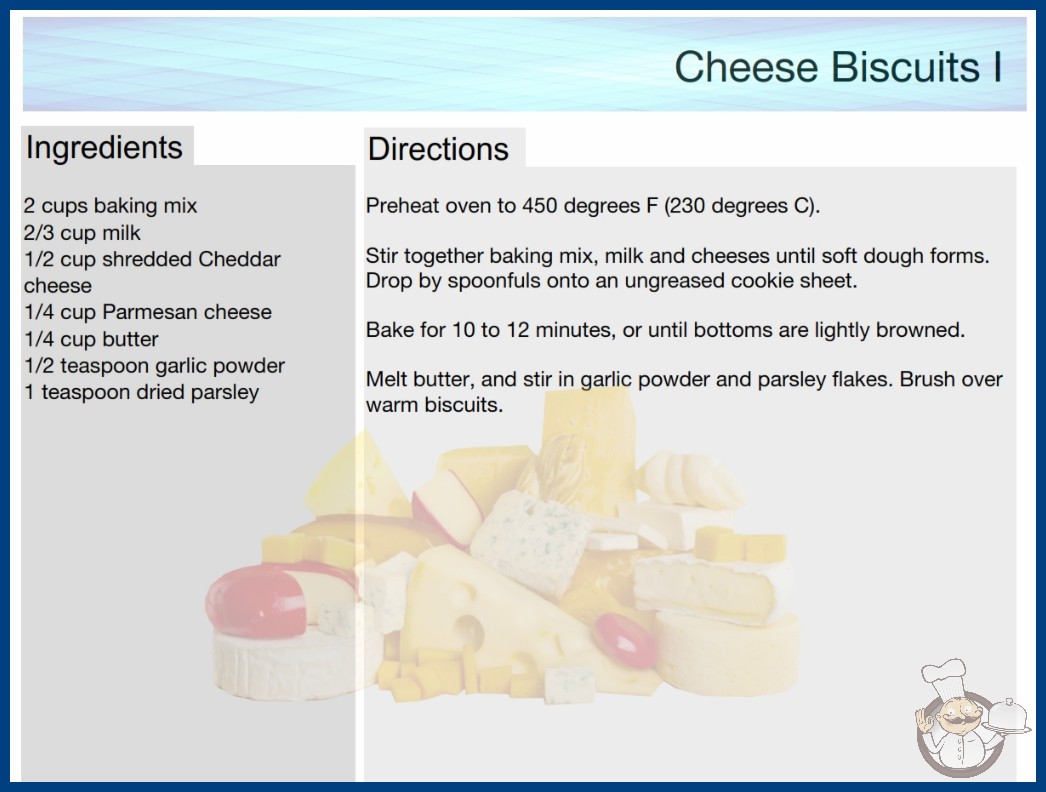 Cheese Biscuits I

Ingredients

2 cups baking mix
2/3 cup milk
1/2 cup shredded Cheddar cheese
1/4 cup Parmesan cheese
1/4 cup butter
1/2 teaspoon garlic powder
1 teaspoon dried parsley

Directions

Preheat oven to 450 degrees F (230 degrees C).

Stir together baking mix, milk and cheeses until soft dough forms. Drop by spoonfuls onto an ungreased cookie sheet.

Bake for 10 to 12 minutes, or until bottoms are lightly browned.

Melt butter, and stir in garlic powder and parsley flakes. Brush over warm biscuits.